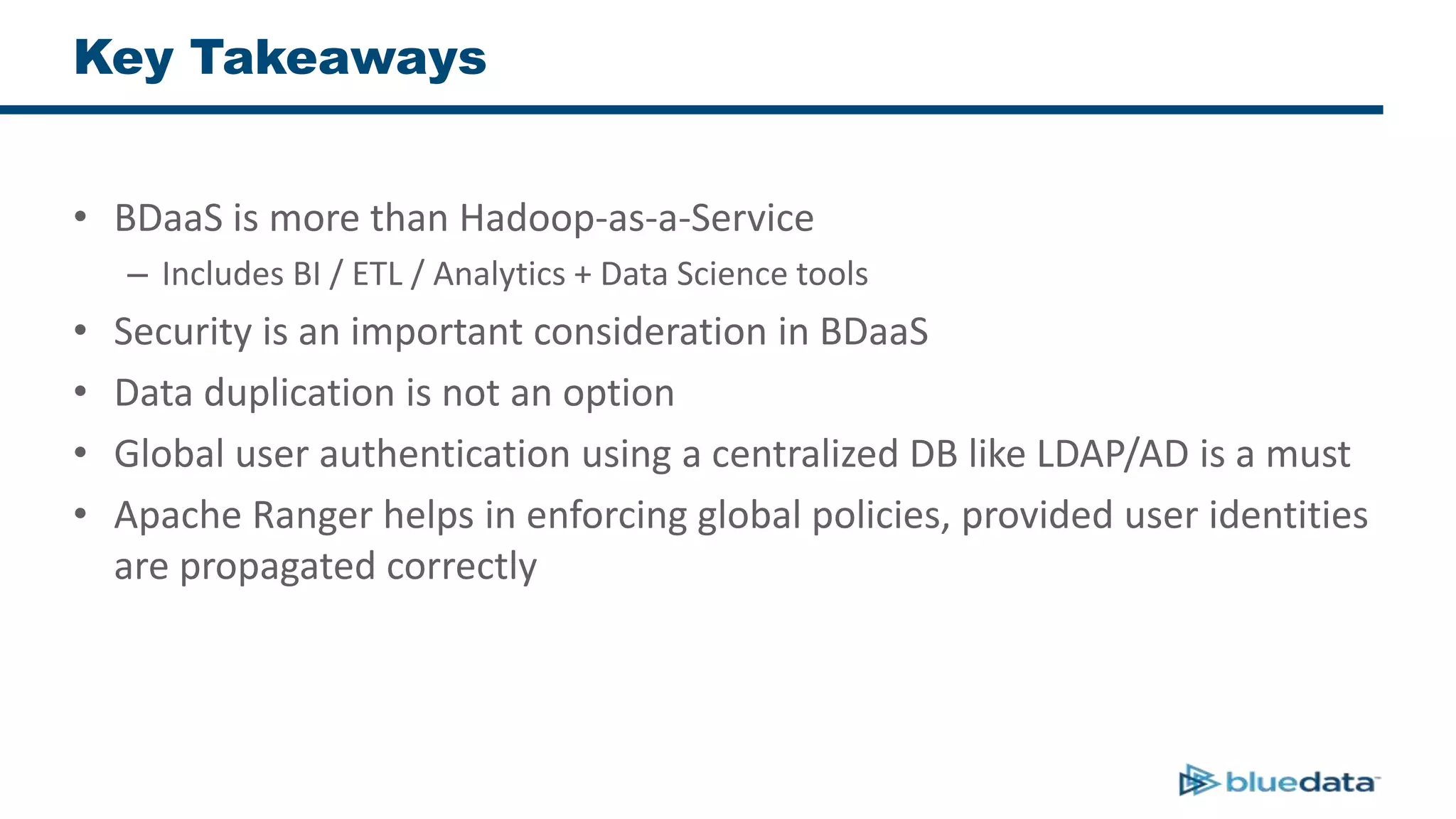 Key Takeaways

• BDaaS is more than Hadoop-as-a-Service
– Includes BI / ETL / Analytics + Data Science tools
• Security is an important consideration in BDaaS
• Data duplication is not an option
• Global user authentication using a centralized DB like LDAP/AD is a must
• Apache Ranger helps in enforcing global policies, provided user identities are propagated correctly

bluedata